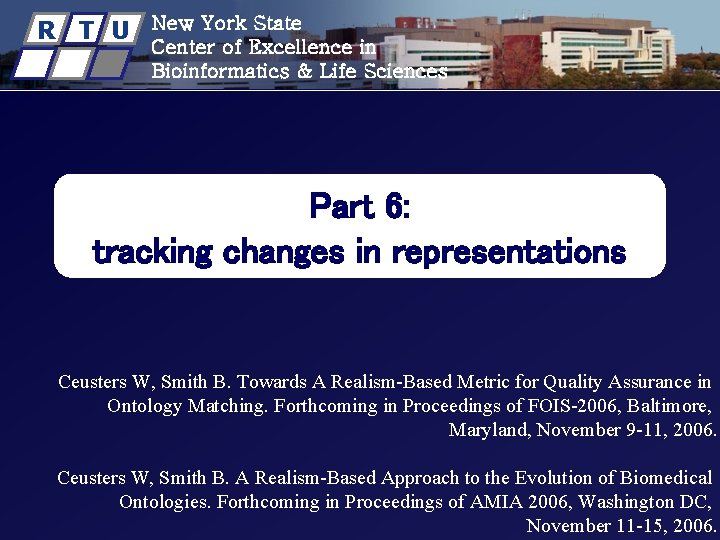 R T U

New York State
Center of Excellence in
Bioinformatics & Life Sciences

Part 6:
tracking changes in representations

Ceusters W, Smith B. Towards A Realism-Based Metric for Quality Assurance in Ontology Matching. Forthcoming in Proceedings of FOIS-2006, Baltimore, Maryland, November 9-11, 2006.

Ceusters W, Smith B. A Realism-Based Approach to the Evolution of Biomedical Ontologies. Forthcoming in Proceedings of AMIA 2006, Washington DC, November 11-15, 2006.